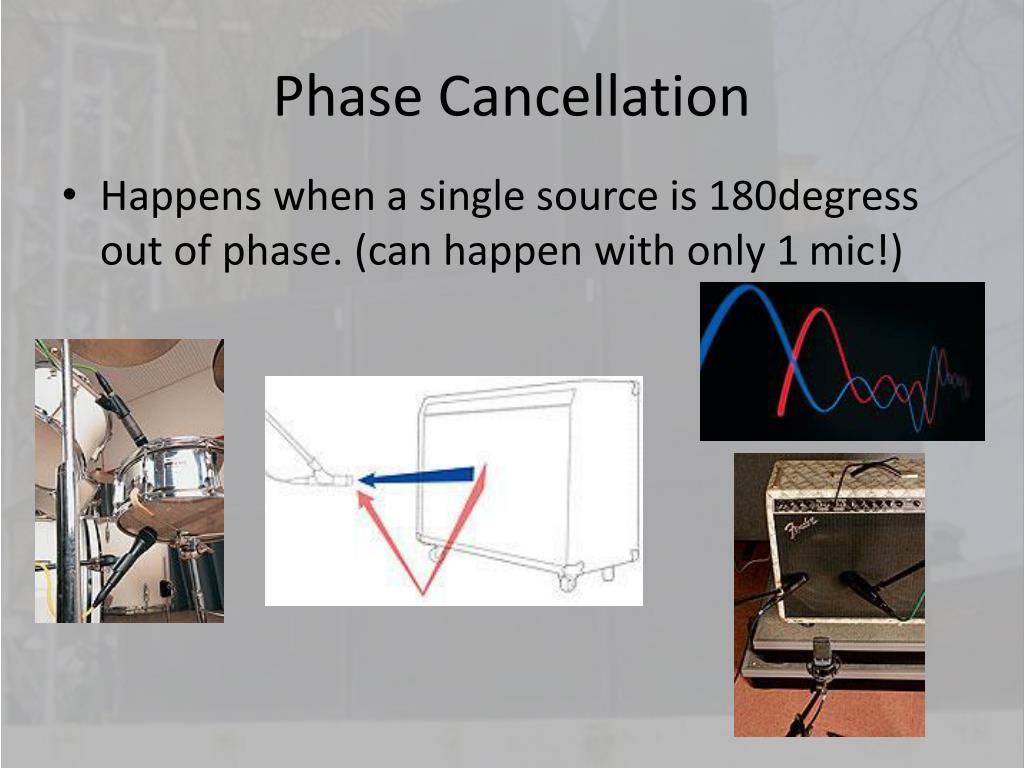 Phase Cancellation

• Happens when a single source is 180degress out of phase. (can happen with only 1 mic!)

Fender